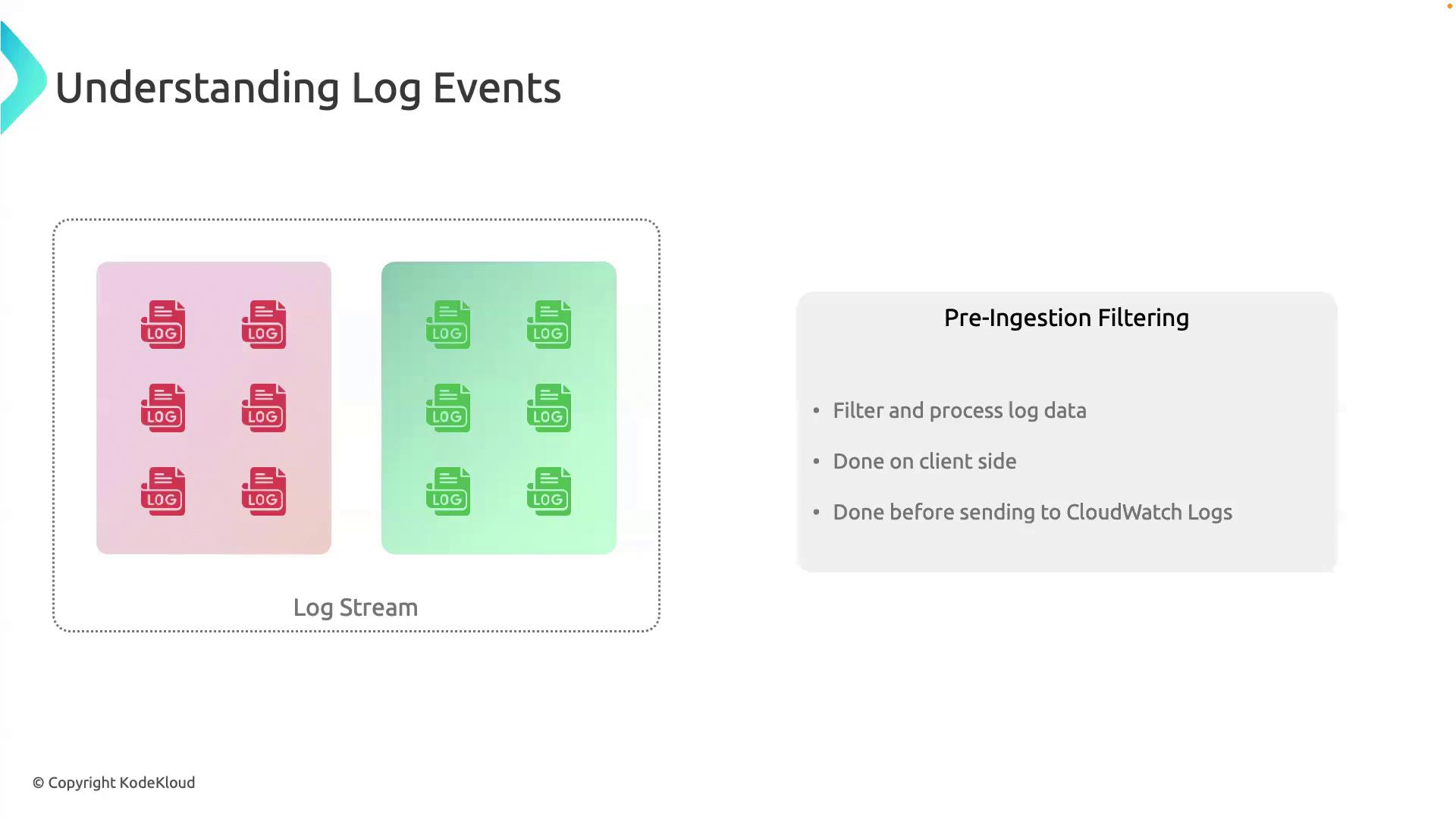 Understanding Log Events

LOG LOG
LOG LOG
LOG LOG

LOG LOG
LOG LOG
LOG LOG

Log Stream

Pre-Ingestion Filtering

• Filter and process log data
• Done on client side
• Done before sending to CloudWatch Logs

© Copyright KodeKloud